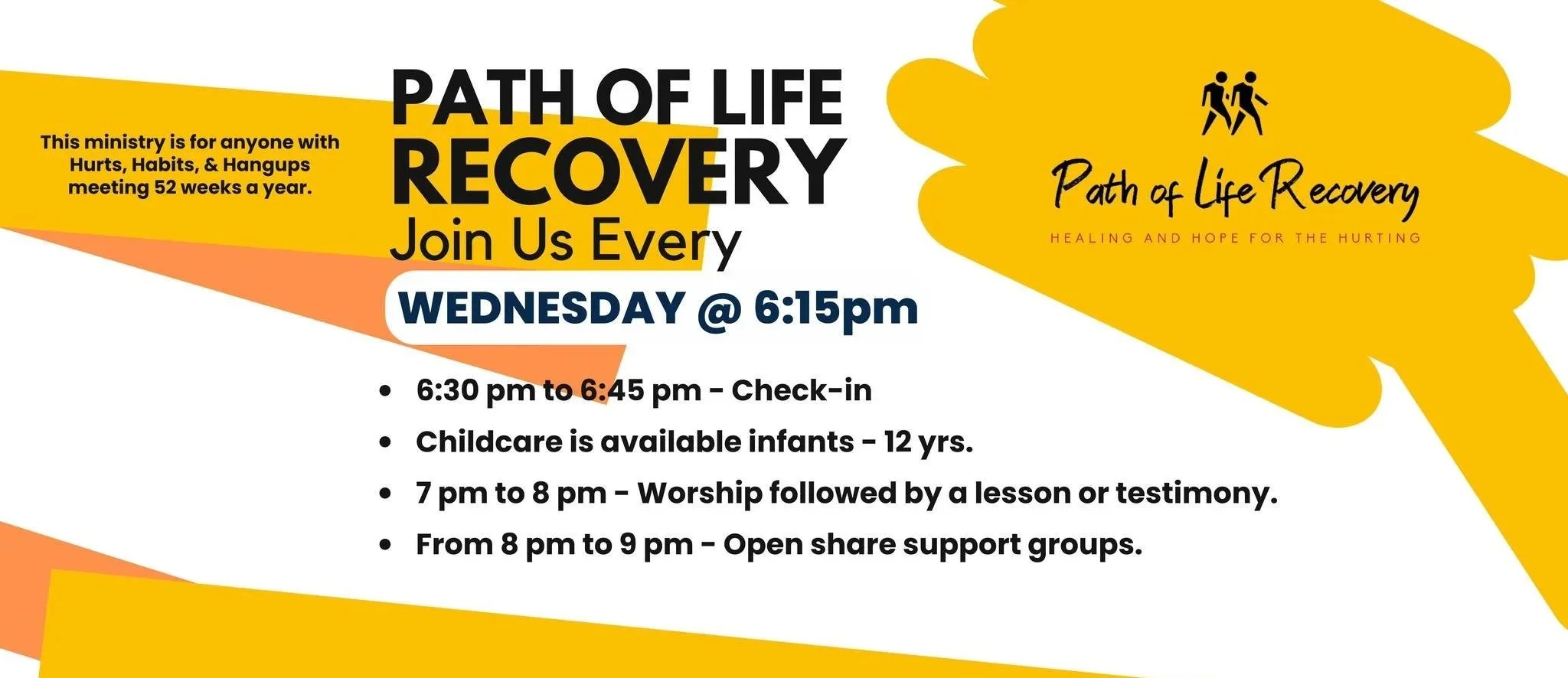 This ministry is for anyone with Hurts, Habits, & Hangups meeting 52 weeks a year.

PATH OF LIFE RECOVERY
Join Us Every
WEDNESDAY @ 6:15pm

- 6:30 pm to 6:45 pm - Check-in
- Childcare is available infants - 12 yrs.
- 7 pm to 8 pm - Worship followed by a lesson or testimony.
- From 8 pm to 9 pm - Open share support groups.

Path of Life Recovery
HEALING AND HOPE FOR THE HURTING